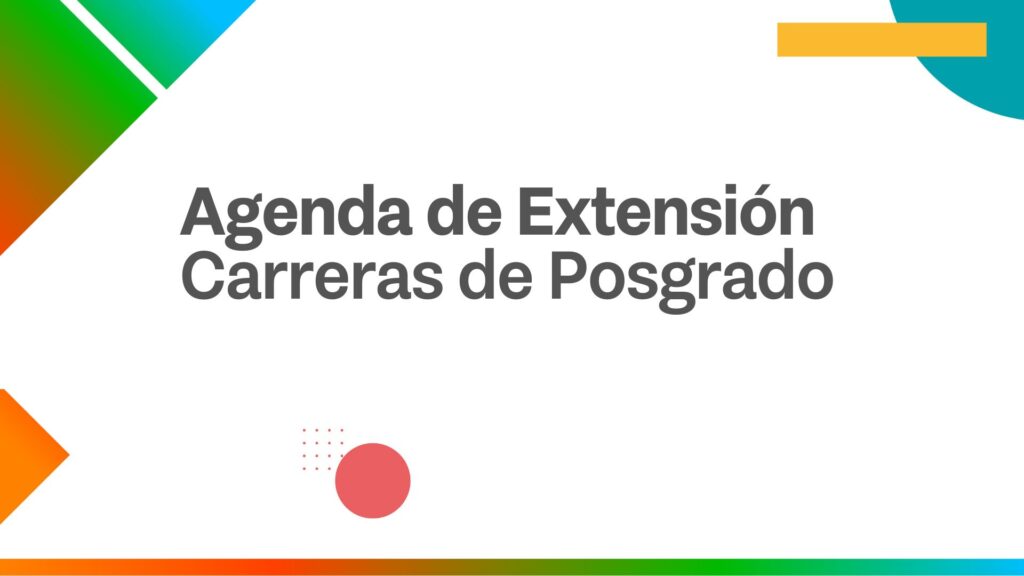 Agenda de Extensión
Carreras de Posgrado